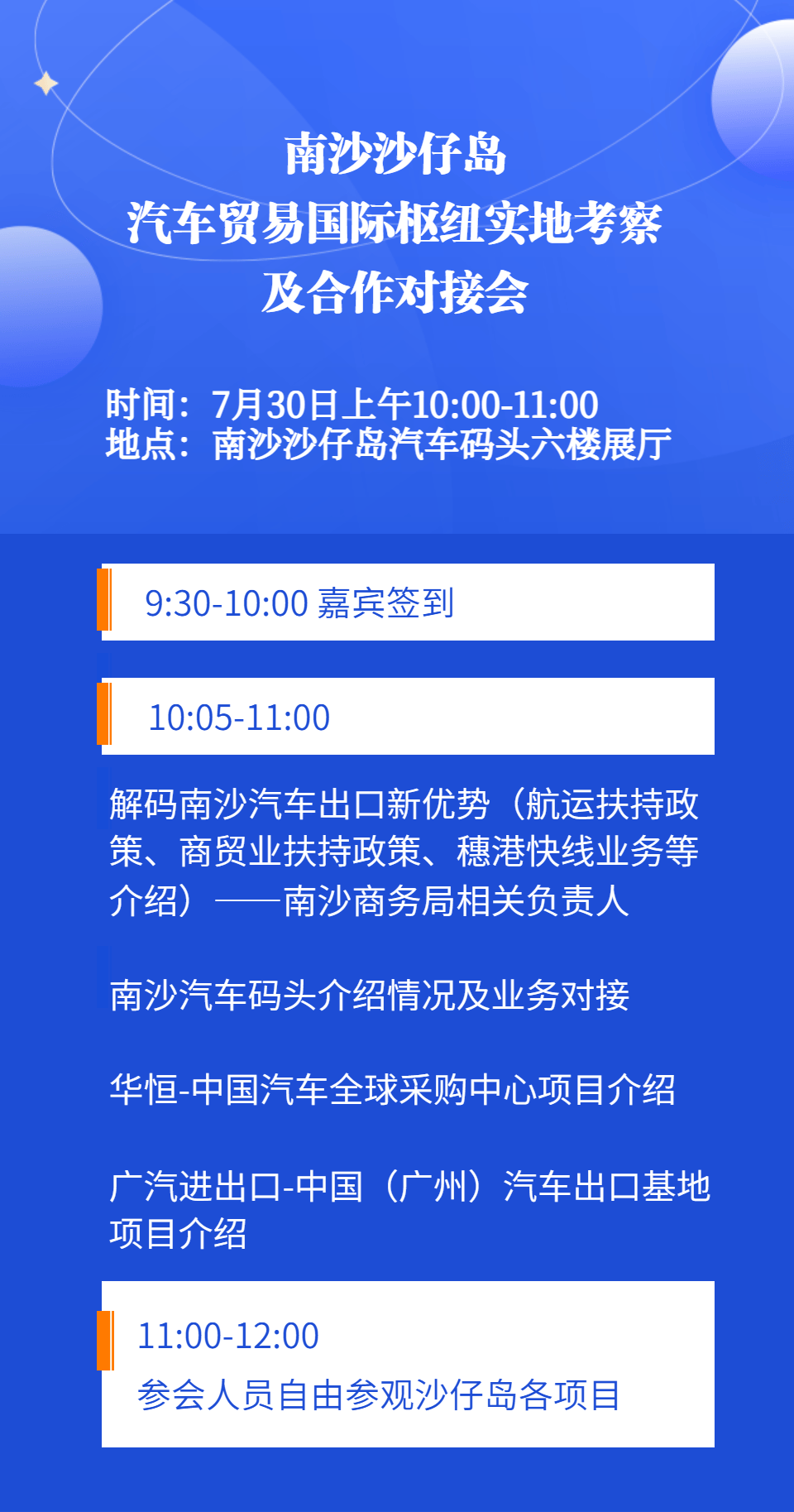 南沙沙仔岛
汽车贸易国际枢纽实地考察
及合作对接会

时间：7月30日上午10:00-11:00
地点：南沙沙仔岛汽车码头六楼展厅

9:30-10:00 嘉宾签到

10:05-11:00

解码南沙汽车出口新优势（航运扶持政策、商贸业扶持政策、穗港快线业务等介绍）——南沙商务局相关负责人

南沙汽车码头介绍情况及业务对接

华恒-中国汽车全球采购中心项目介绍

广汽进出口-中国（广州）汽车出口基地项目介绍

11:00-12:00
参会人员自由参观沙仔岛各项目